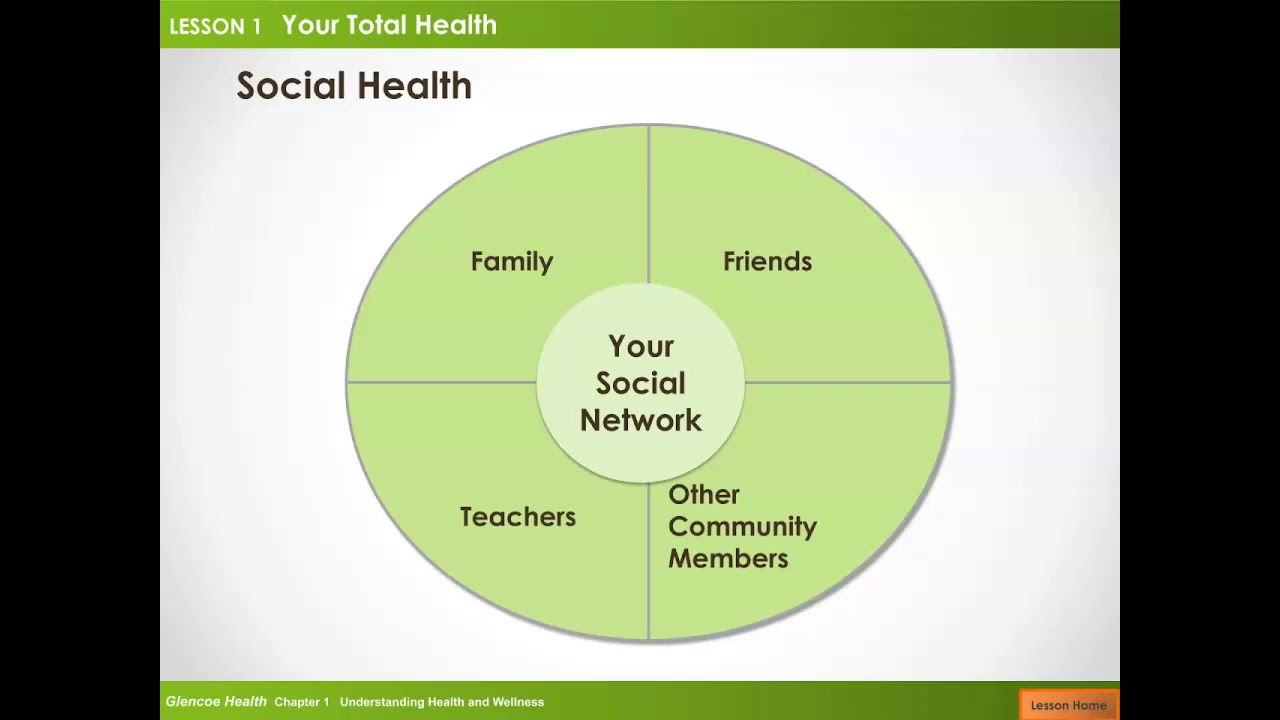 LESSON 1 Your Total Health

Social Health

Family

Friends

Your Social Network

Teachers

Other Community Members

Glencoe Health Chapter 1 Understanding Health and Wellness

Lesson Home